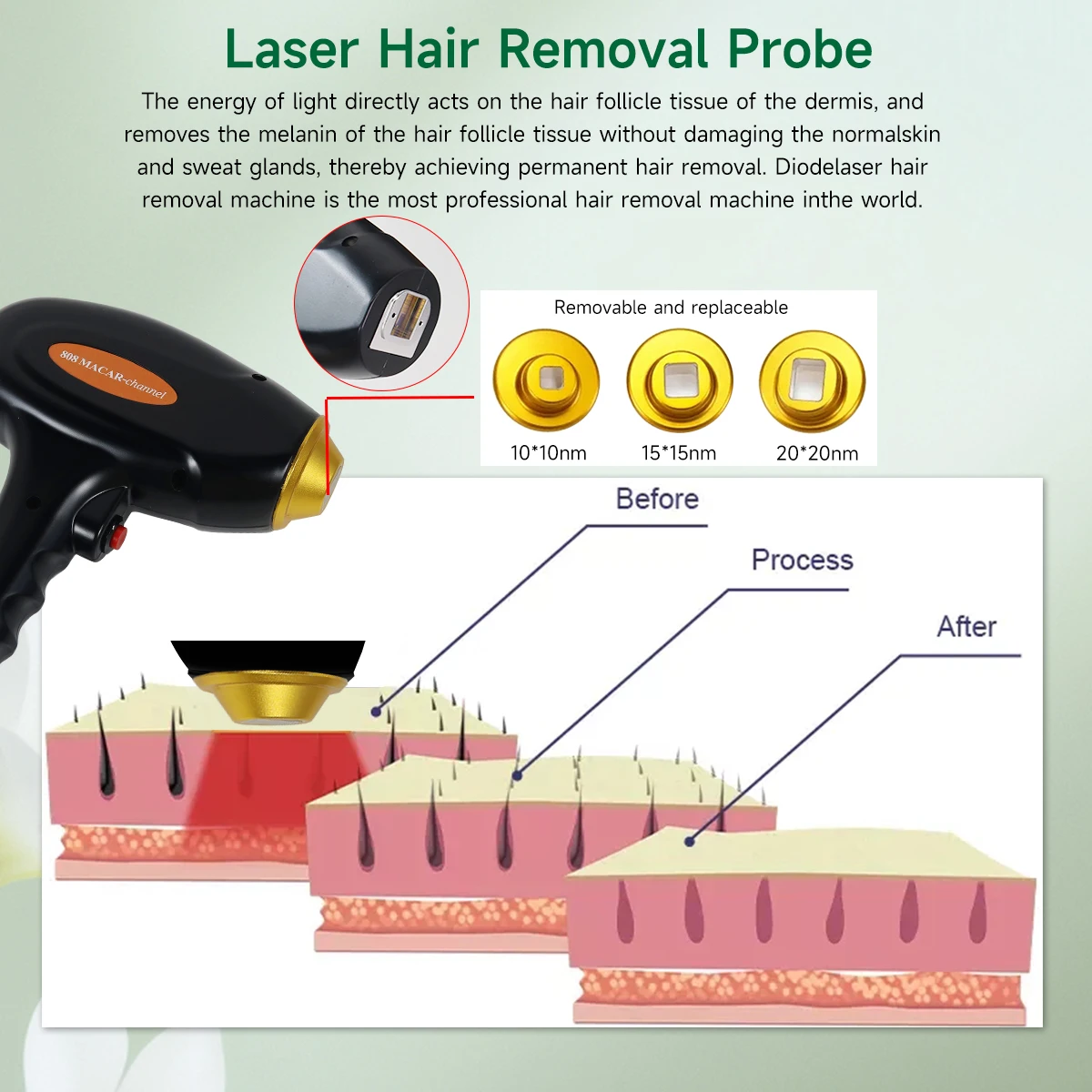 Laser Hair Removal Probe

The energy of light directly acts on the hair follicle tissue of the dermis, and removes the melanin of the hair follicle tissue without damaging the normalskin and sweat glands, thereby achieving permanent hair removal. Diodelaser hair removal machine is the most professional hair removal machine inthe world.

808 MACAR-channel

Removable and replaceable

10*10nm

15*15nm

20*20nm

Before

Process

After